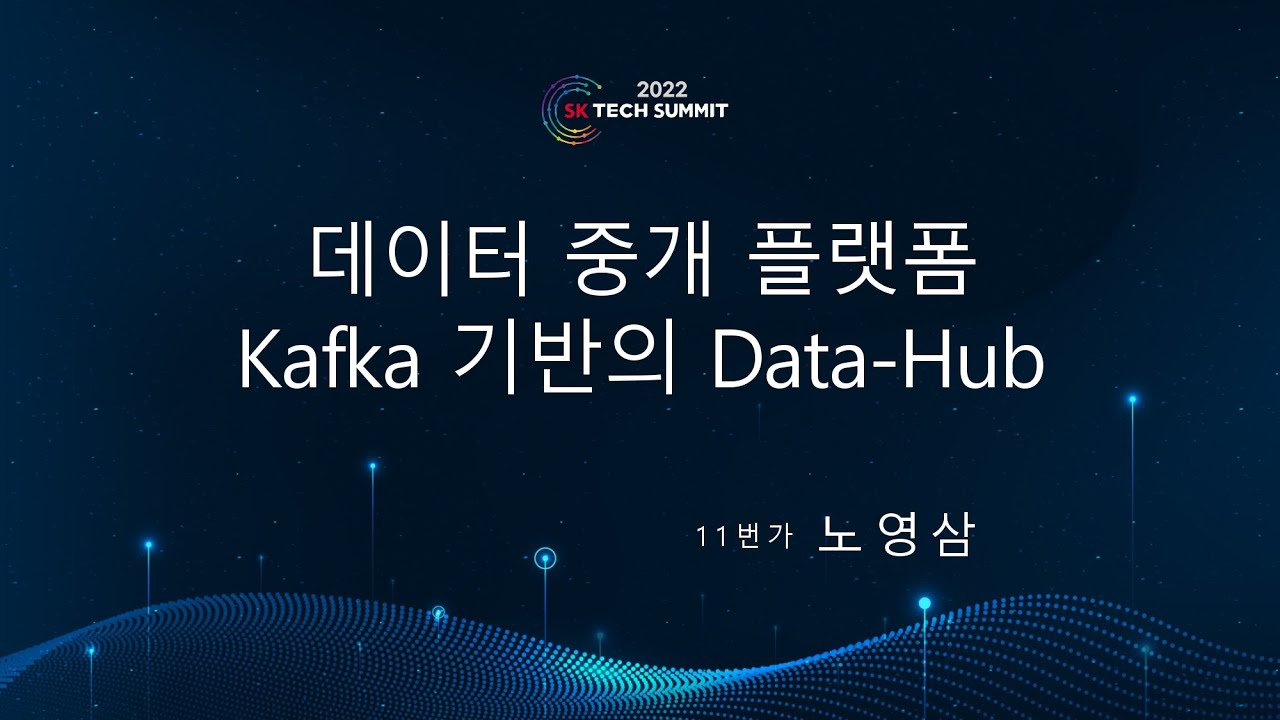 2022
SK TECH SUMMIT

데이터 중개 플랫폼
Kafka 기반의 Data-Hub

11번가 노영삼